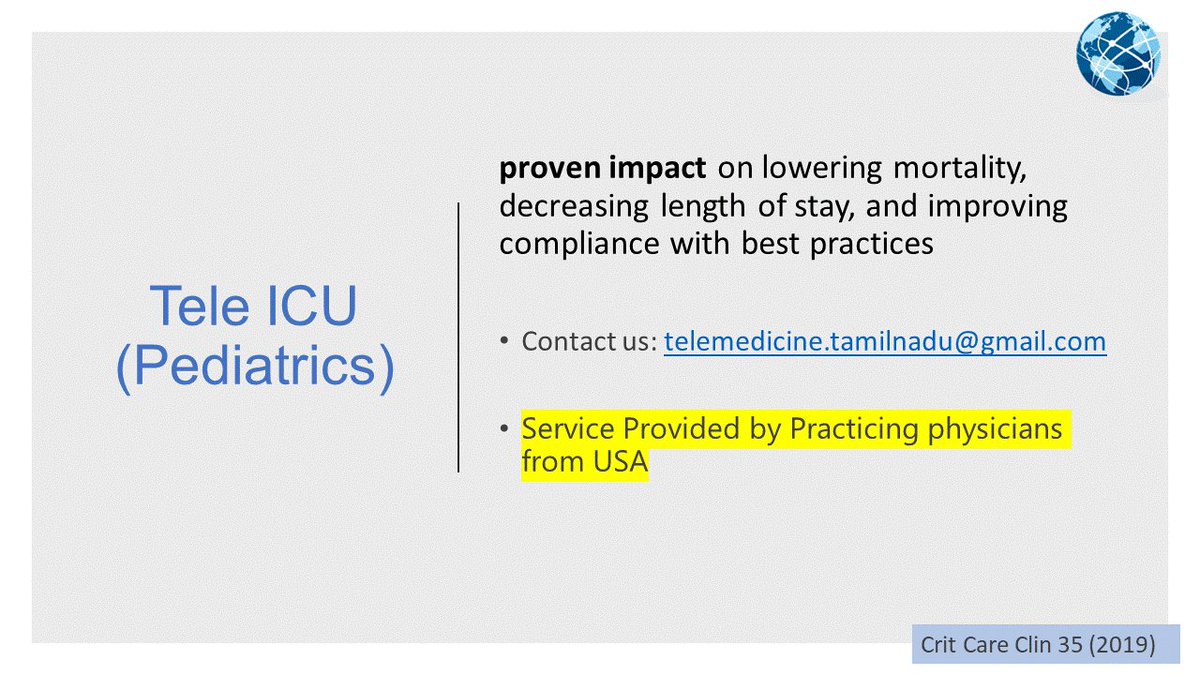 Tele ICU (Pediatrics)

proven impact on lowering mortality, decreasing length of stay, and improving compliance with best practices

• Contact us: telemedicine.tamilnadu@gmail.com

• Service Provided by Practicing physicians from USA

Crit Care Clin 35 (2019)